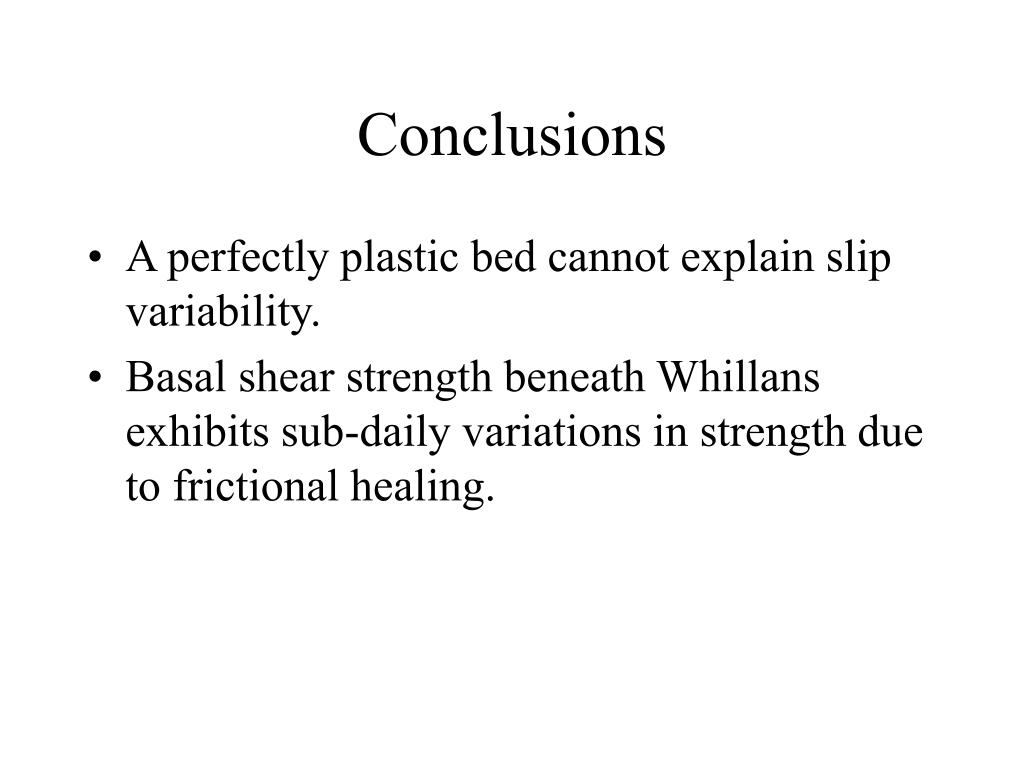 Conclusions

• A perfectly plastic bed cannot explain slip variability.

• Basal shear strength beneath Whillans exhibits sub-daily variations in strength due to frictional healing.